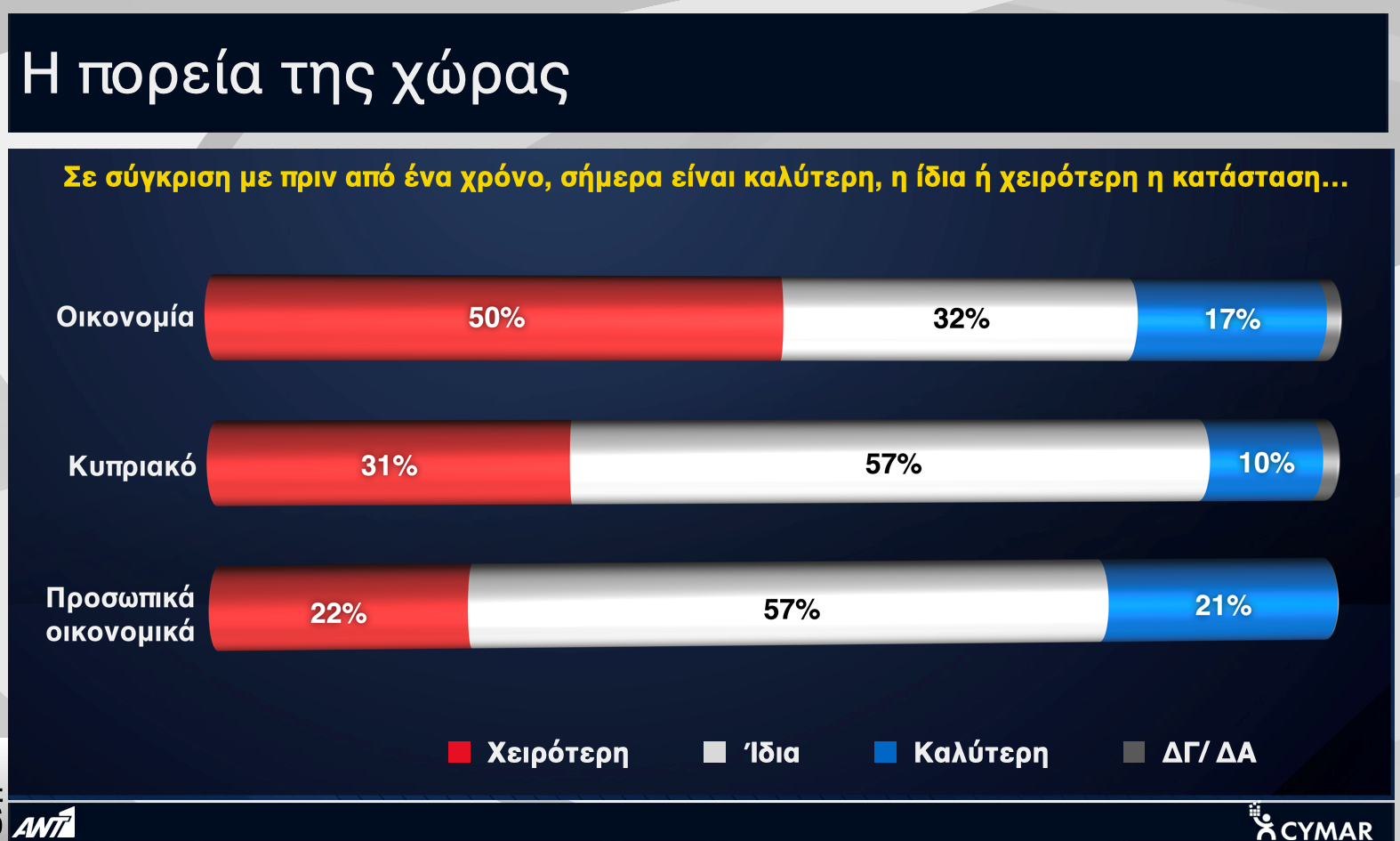 Η πορεία της χώρας

Σε σύγκριση με πριν από ένα χρόνο, σήμερα είναι καλύτερη, η ίδια ή χειρότερη η κατάσταση...

Οικονομία 50% 32% 17%

Κυπριακό 31% 57% 10%

Προσωπικά οικονομικά 22% 57% 21%

Χειρότερη Ίδια Καλύτερη ΔΓ/ ΔΑ

ANT1

CYMAR